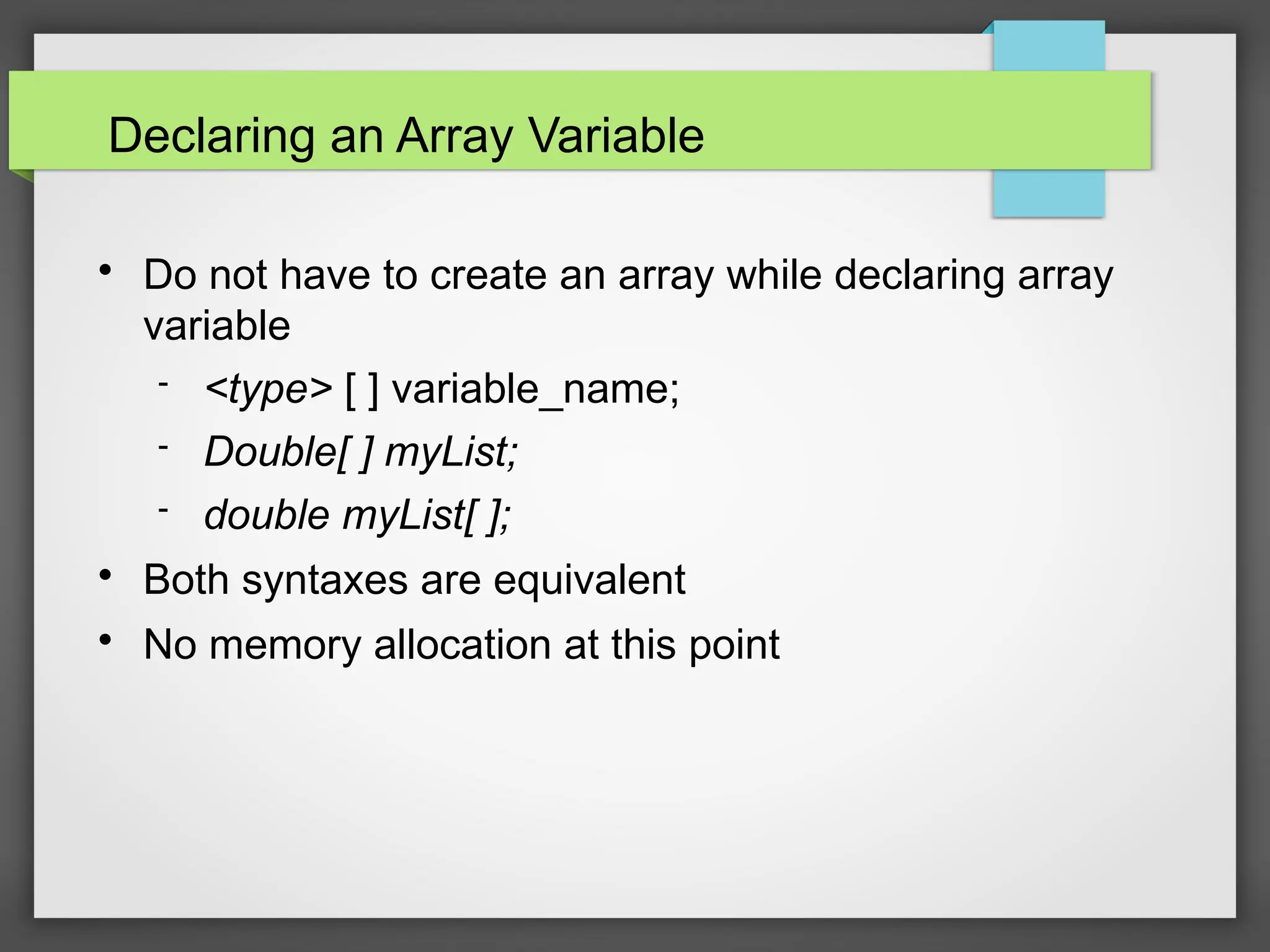 Declaring an Array Variable

• Do not have to create an array while declaring array variable

- <type> [ ] variable_name;

- Double[ ] myList;

- double myList[ ];

• Both syntaxes are equivalent

• No memory allocation at this point